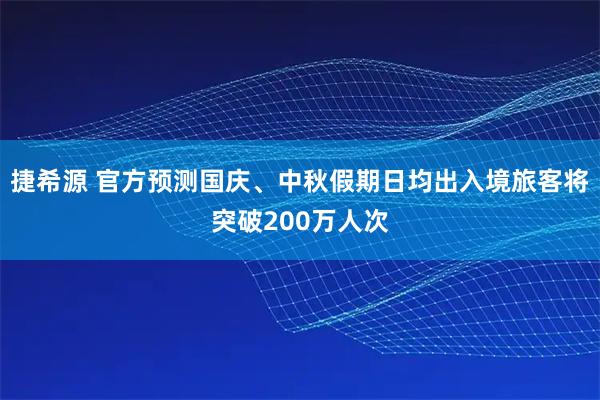 捷希源 官方预测国庆、中秋假期日均出入境旅客将突破200万人次